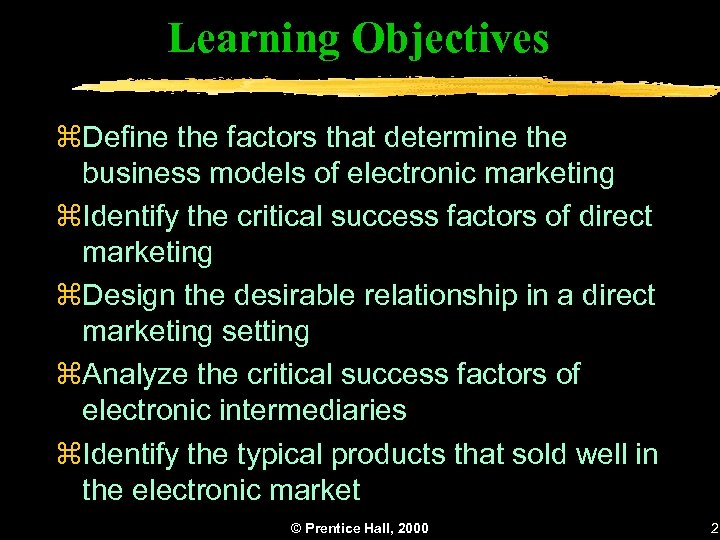 Learning Objectives

⌘Define the factors that determine the business models of electronic marketing

⌘Identify the critical success factors of direct marketing

⌘Design the desirable relationship in a direct marketing setting

⌘Analyze the critical success factors of electronic intermediaries

⌘Identify the typical products that sold well in the electronic market

© Prentice Hall, 2000

2